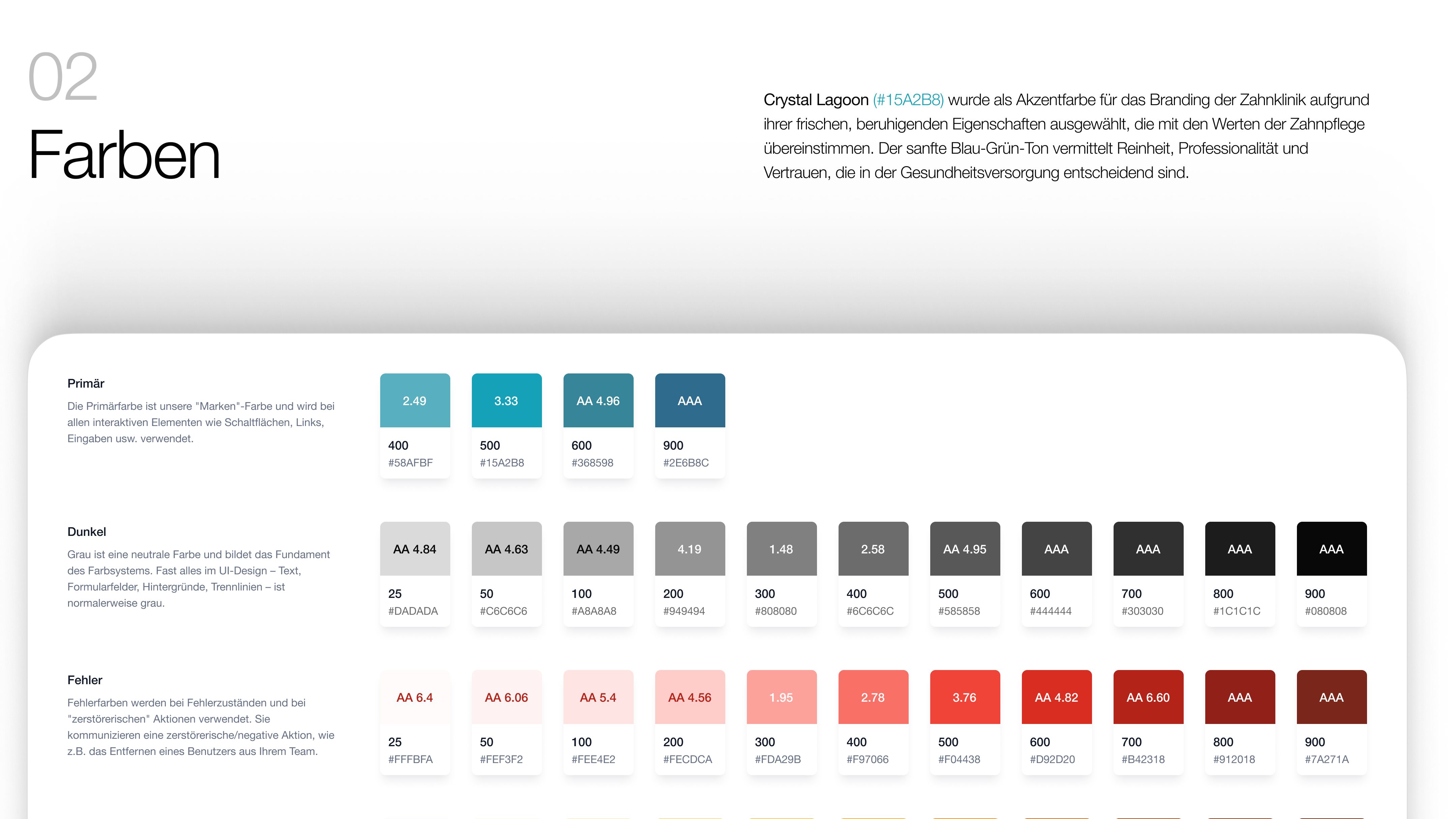 02

Farben

Crystal Lagoon (#15A2B8) wurde als Akzentfarbe für das Branding der Zahnklinik aufgrund ihrer frischen, beruhigenden Eigenschaften ausgewählt, die mit den Werten der Zahnpflege übereinstimmen. Der sanfte Blau-Grün-Ton vermittelt Reinheit, Professionalität und Vertrauen, die in der Gesundheitsversorgung entscheidend sind.

Primär

Die Primärfarbe ist unsere "Marken"-Farbe und wird bei allen interaktiven Elementen wie Schaltflächen, Links, Eingaben usw. verwendet.

2.49
400
#58AFBF

3.33
500
#15A2B8

AA 4.96
600
#368598

AAA
900
#2E6B8C

Dunkel

Grau ist eine neutrale Farbe und bildet das Fundament des Farbsystems. Fast alles im UI-Design – Text, Formularfelder, Hintergründe, Trennlinien – ist normalerweise grau.

AA 4.84
25
#DADADA

AA 4.63
50
#C6C6C6

AA 4.49
100
#A8A8A8

4.19
200
#949494

1.48
300
#808080

2.58
400
#6C6C6C

AA 4.95
500
#585858

AAA
600
#444444

AAA
700
#303030

AAA
800
#1C1C1C

AAA
900
#080808

Fehler

Fehlerfarben werden bei Fehlerzuständen und bei "zerstörerischen" Aktionen verwendet. Sie kommunizieren eine zerstörerische/negative Aktion, wie z.B. das Entfernen eines Benutzers aus Ihrem Team.

AA 6.4
25
#FFFBFA

AA 6.06
50
#FEF3F2

AA 5.4
100
#FEE4E2

AA 4.56
200
#FECDCA

1.95
300
#FDA29B

2.78
400
#F97066

3.76
500
#F04438

AA 4.82
600
#D92D20

AA 6.60
700
#B42318

AAA
800
#912018

AAA
900
#7A271A